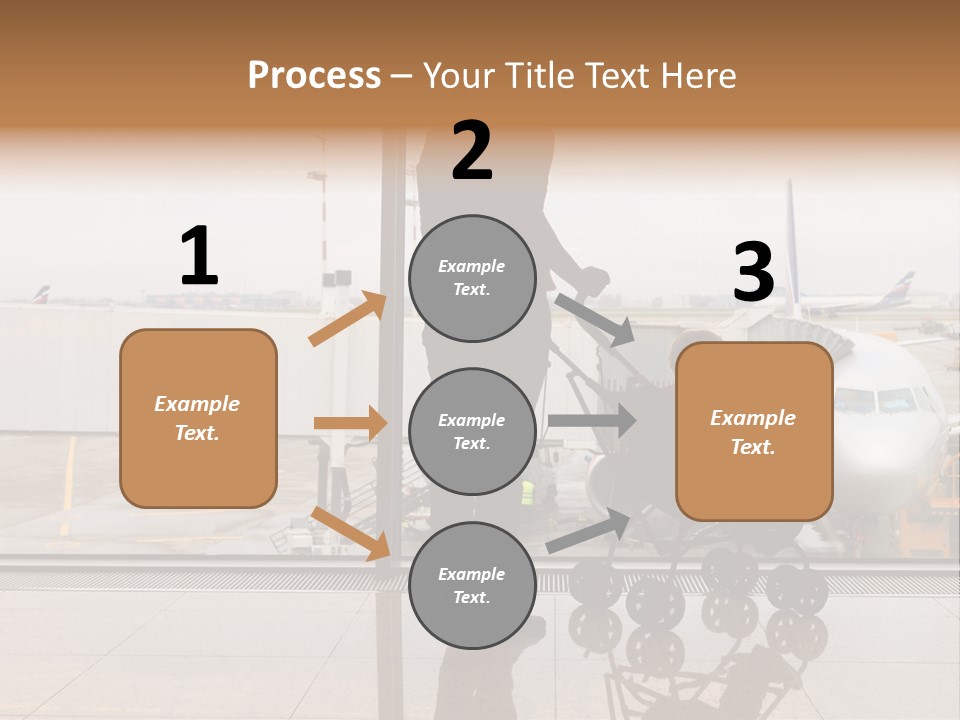 Process – Your Title Text Here

1

Example Text.

2

Example Text.

Example Text.

Example Text.

3

Example Text.